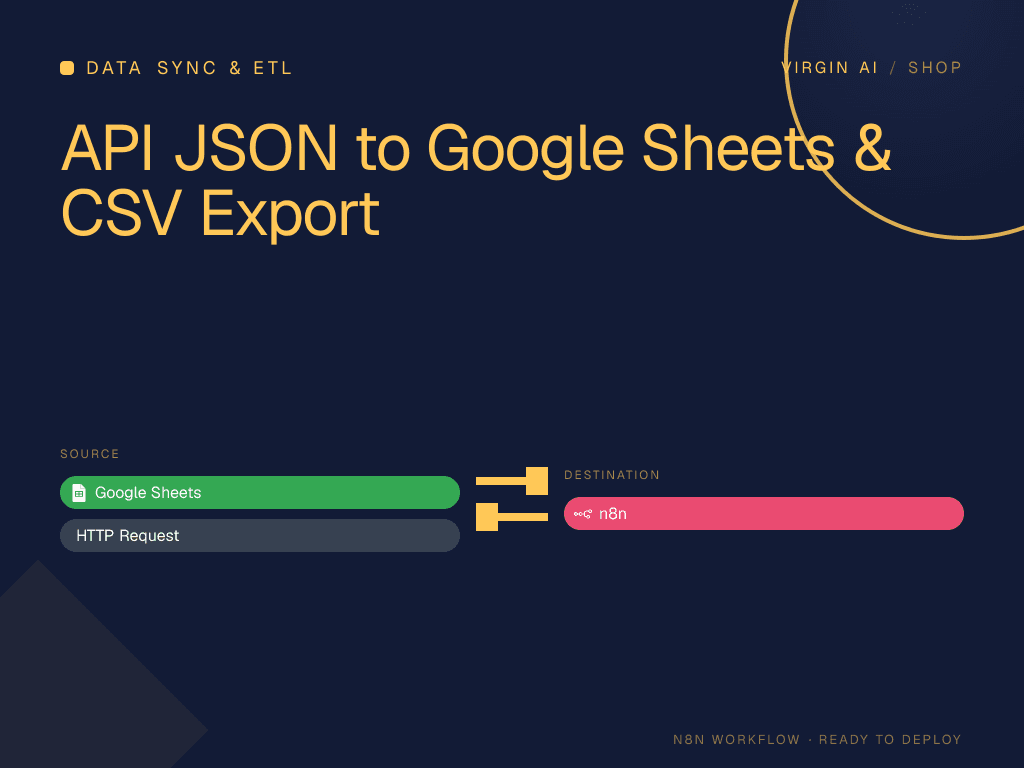 DATA SYNC & ETL

VIRGIN AI / SHOP

API JSON to Google Sheets & CSV Export

SOURCE

Google Sheets

HTTP Request

DESTINATION

n8n

N8N WORKFLOW · READY TO DEPLOY